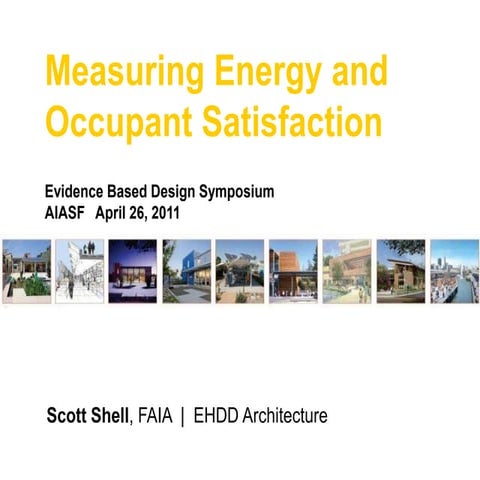 Measuring Energy and Occupant Satisfaction

Evidence Based Design Symposium
AIASF April 26, 2011

Scott Shell, FAIA | EHDD Architecture